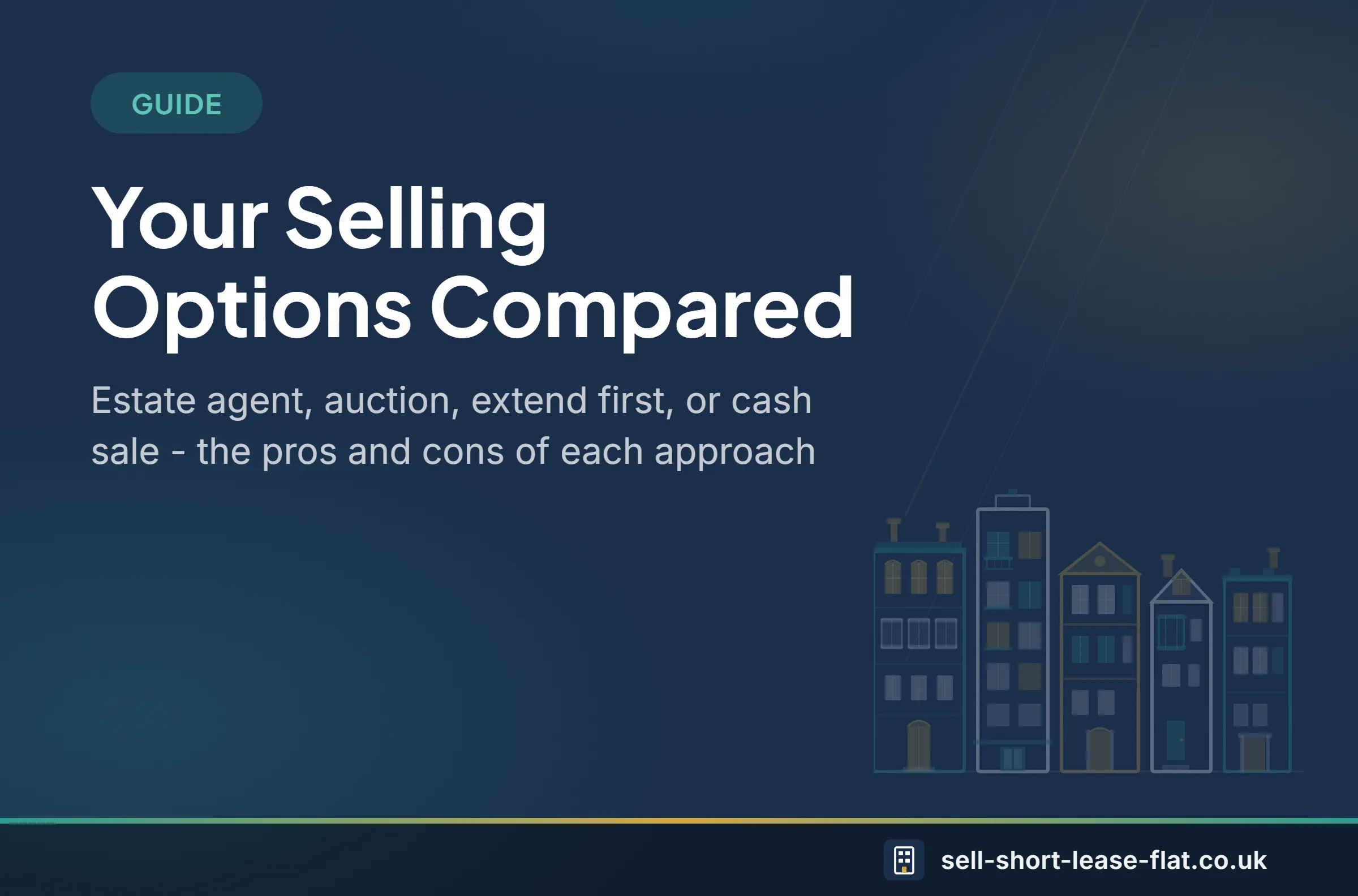 GUIDE

Your Selling Options Compared

Estate agent, auction, extend first, or cash sale - the pros and cons of each approach

sell-short-lease-flat.co.uk